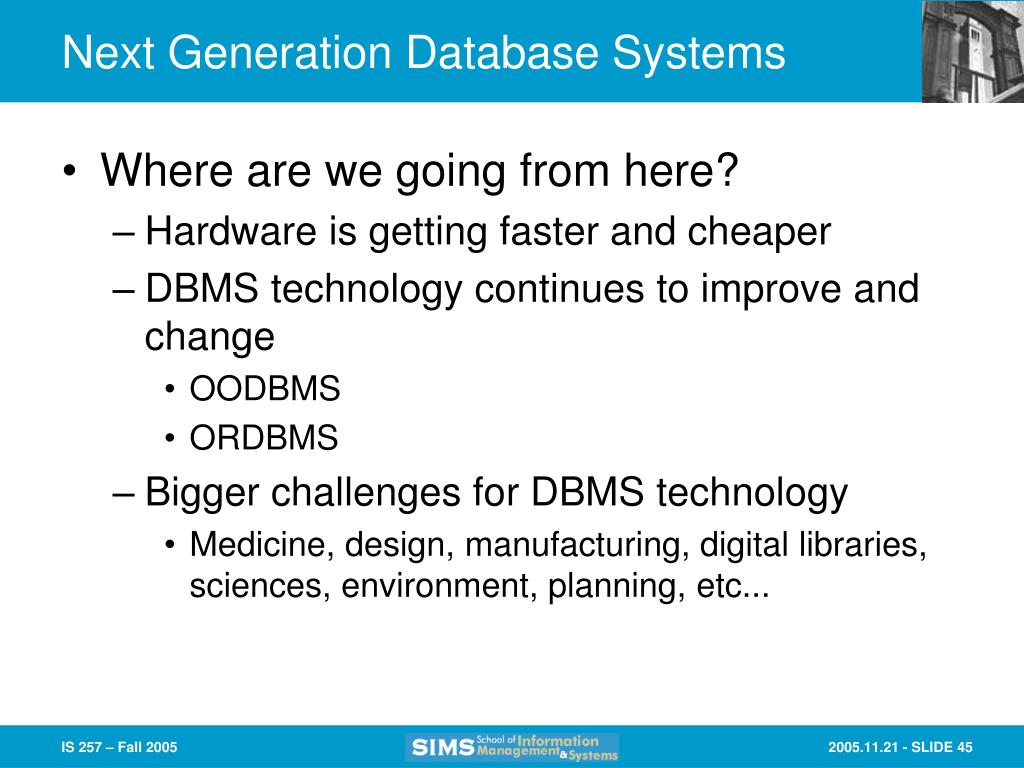 Next Generation Database Systems

• Where are we going from here?
– Hardware is getting faster and cheaper
– DBMS technology continues to improve and change
• OODBMS
• ORDBMS
– Bigger challenges for DBMS technology
• Medicine, design, manufacturing, digital libraries, sciences, environment, planning, etc...

IS 257 – Fall 2005

SIMS School of Information Management & Systems

2005.11.21 - SLIDE 45